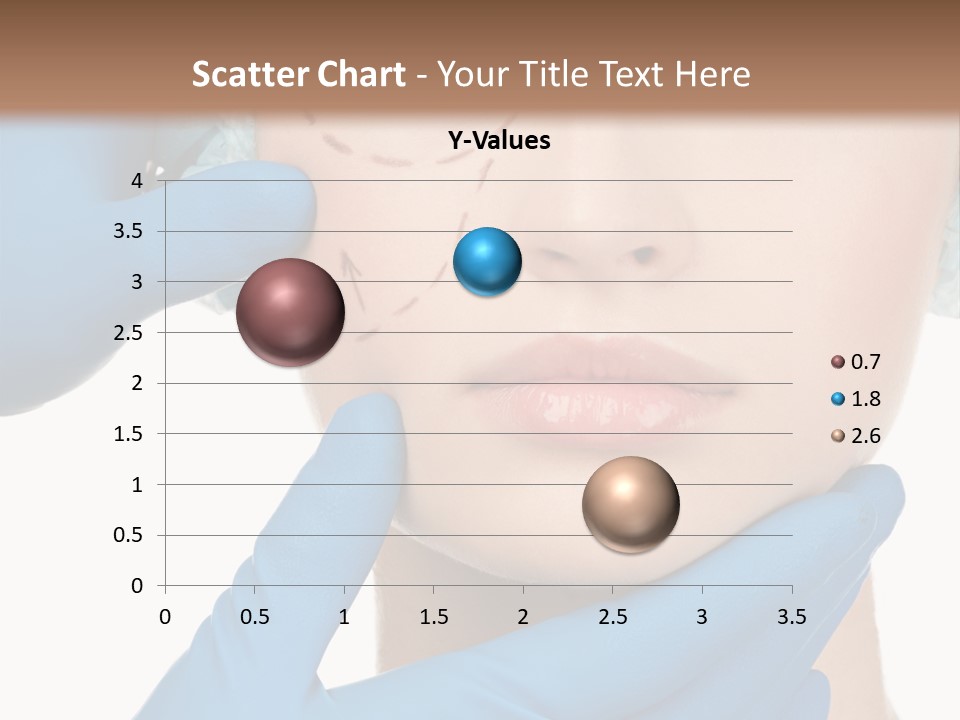 Scatter Chart - Your Title Text Here

Y-Values

4
3.5
3
2.5
2
1.5
1
0.5
0

0 0.5 1 1.5 2 2.5 3 3.5

0.7
1.8
2.6